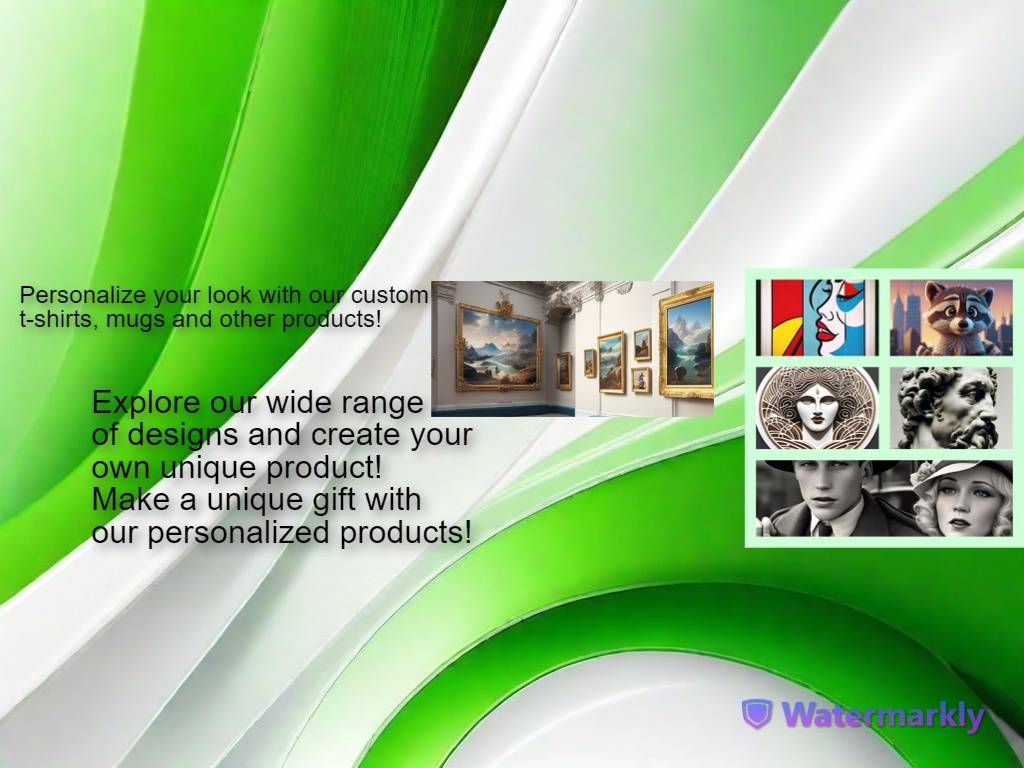 Personalize your look with our custom t-shirts, mugs and other products!

Explore our wide range of designs and create your own unique product! Make a unique gift with our personalized products!

Watermarkly